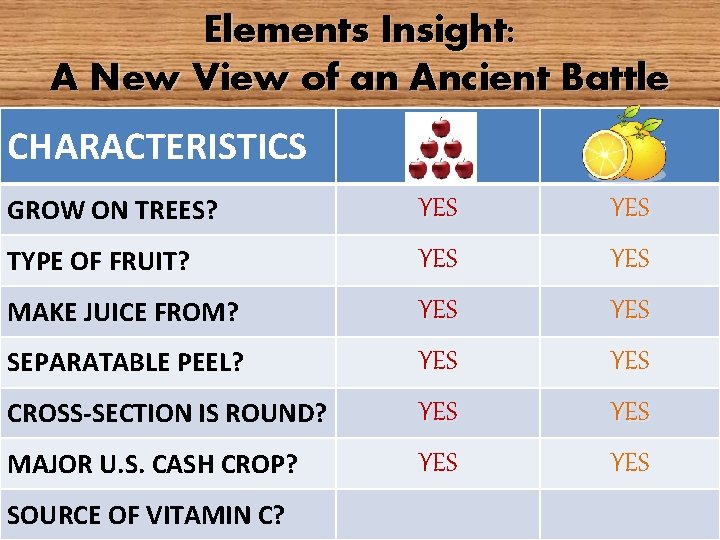 Elements Insight:
A New View of an Ancient Battle

| CHARACTERISTICS | | |
|---|---|---|
| GROW ON TREES? | YES | YES |
| TYPE OF FRUIT? | YES | YES |
| MAKE JUICE FROM? | YES | YES |
| SEPARATABLE PEEL? | YES | YES |
| CROSS-SECTION IS ROUND? | YES | YES |
| MAJOR U.S. CASH CROP? | YES | YES |
| SOURCE OF VITAMIN C? | | |